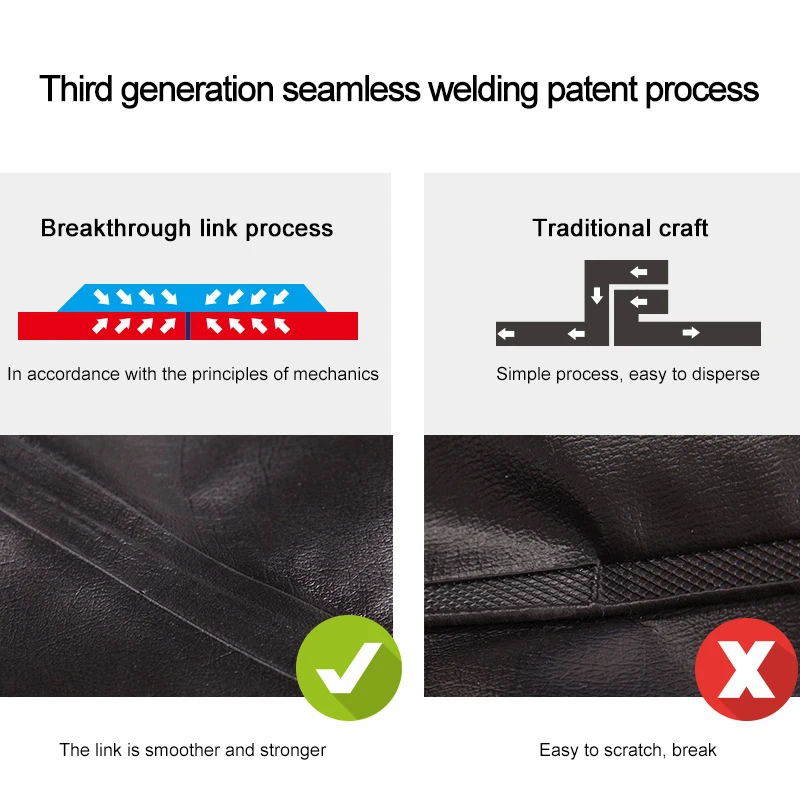 Third generation seamless welding patent process

Breakthrough link process

In accordance with the principles of mechanics

The link is smoother and stronger

Traditional craft

Simple process, easy to disperse

Easy to scratch, break